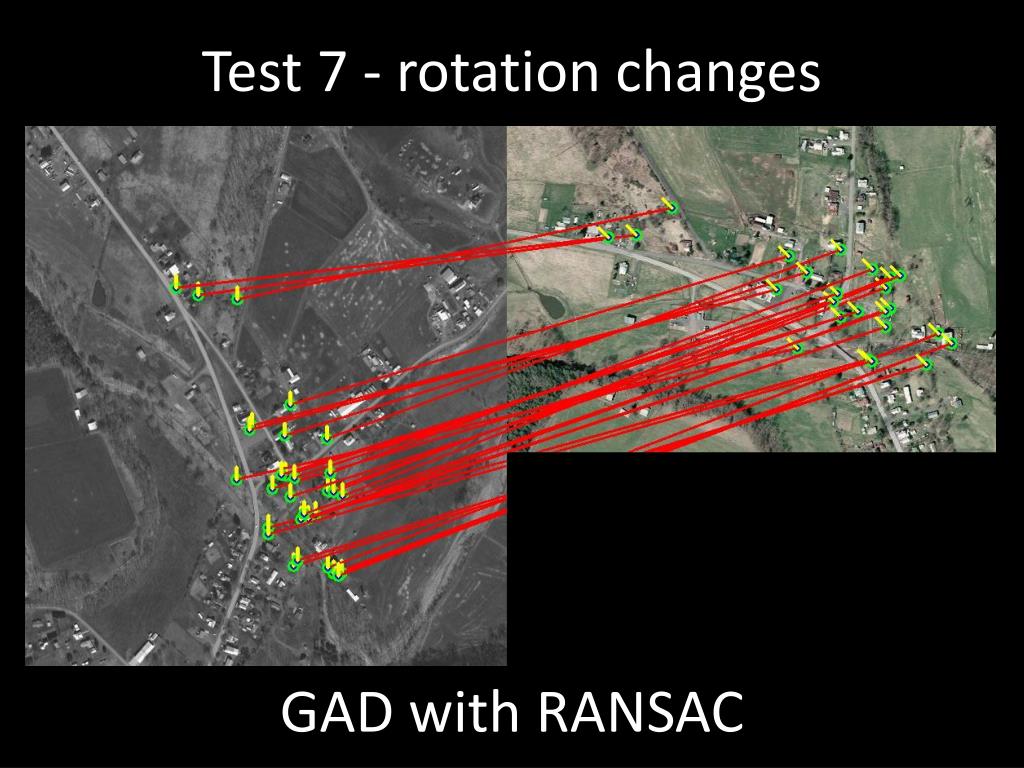 Test 7 - rotation changes

GAD with RANSAC